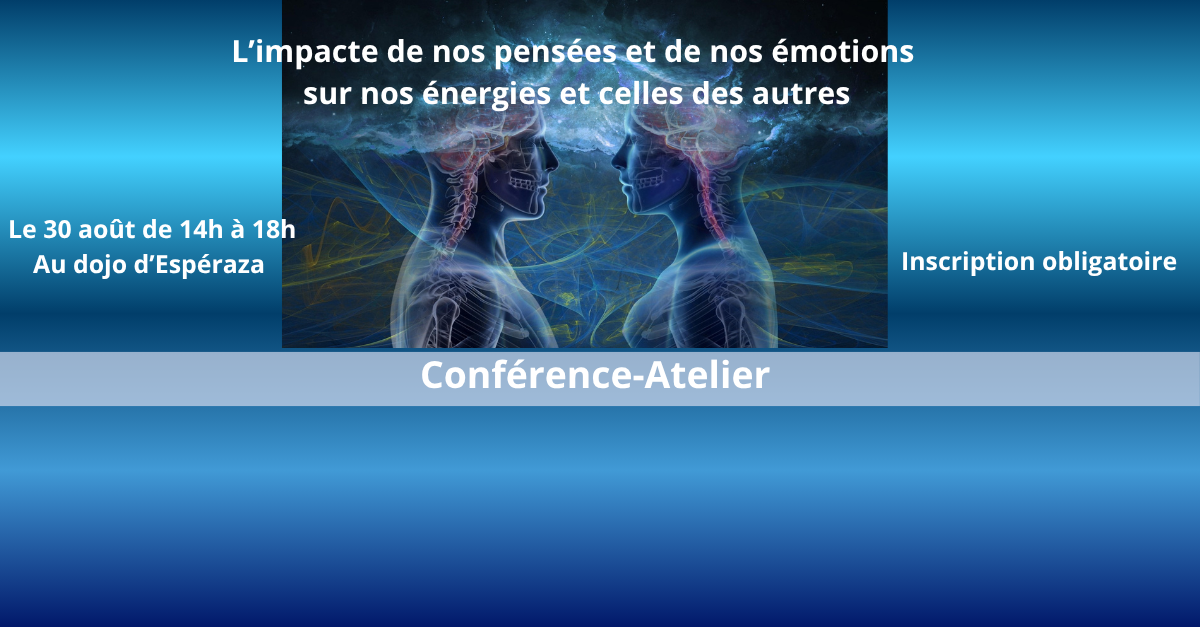 L’impacte de nos pensées et de nos émotions sur nos énergies et celles des autres

Le 30 août de 14h à 18h
Au dojo d’Espéraza

Inscription obligatoire

Conférence-Atelier